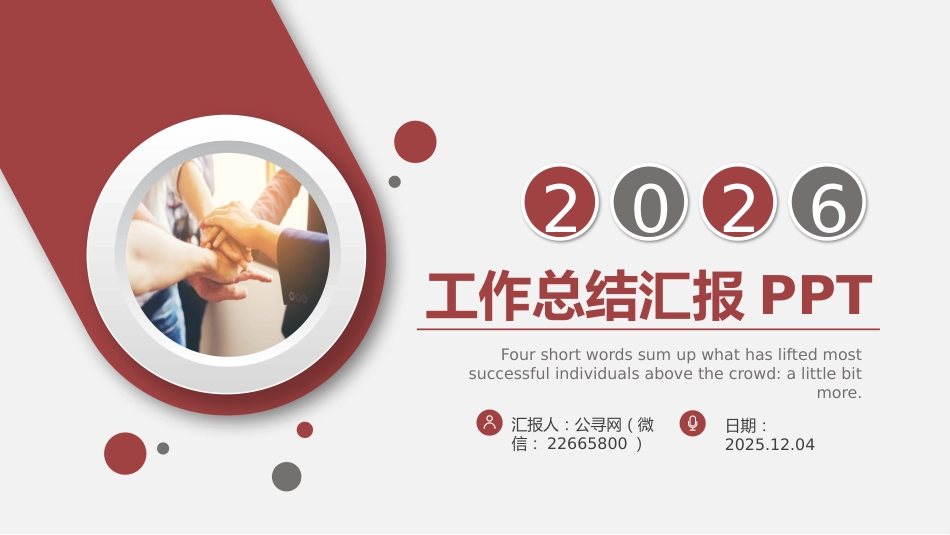 2026

工作总结汇报 PPT

Four short words sum up what has lifted most successful individuals above the crowd: a little bit more.

汇报人：公寻网（微信：22665800 ）

日期：2025.12.04